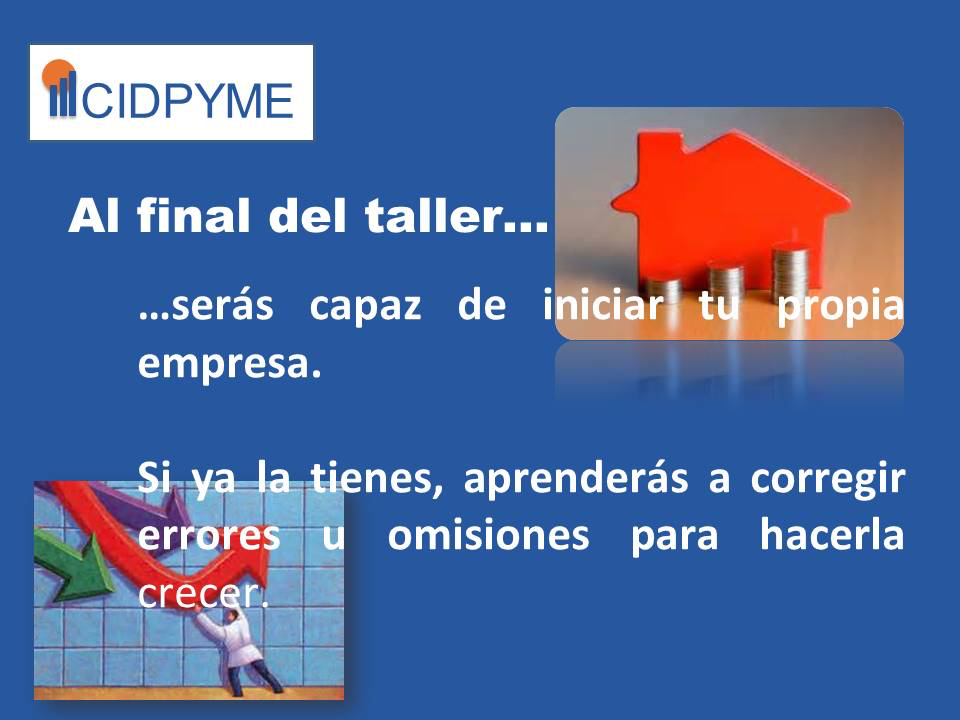 CIDPYME

Al final del taller…

…serás capaz de iniciar tu propia empresa.

Si ya la tienes, aprenderás a corregir errores u omisiones para hacerla crecer.